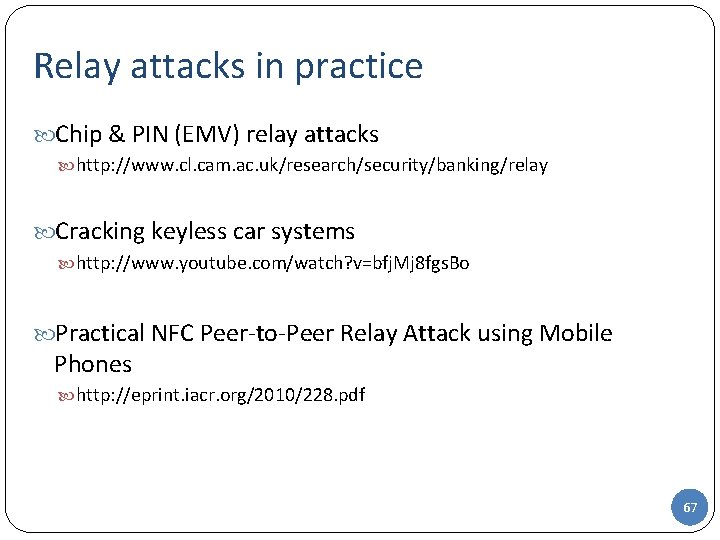 Relay attacks in practice

Chip & PIN (EMV) relay attacks

http://www.cl.cam.ac.uk/research/security/banking/relay

Cracking keyless car systems

http://www.youtube.com/watch?v=bfjMj8fgsBo

Practical NFC Peer-to-Peer Relay Attack using Mobile Phones

http://eprint.iacr.org/2010/228.pdf

67